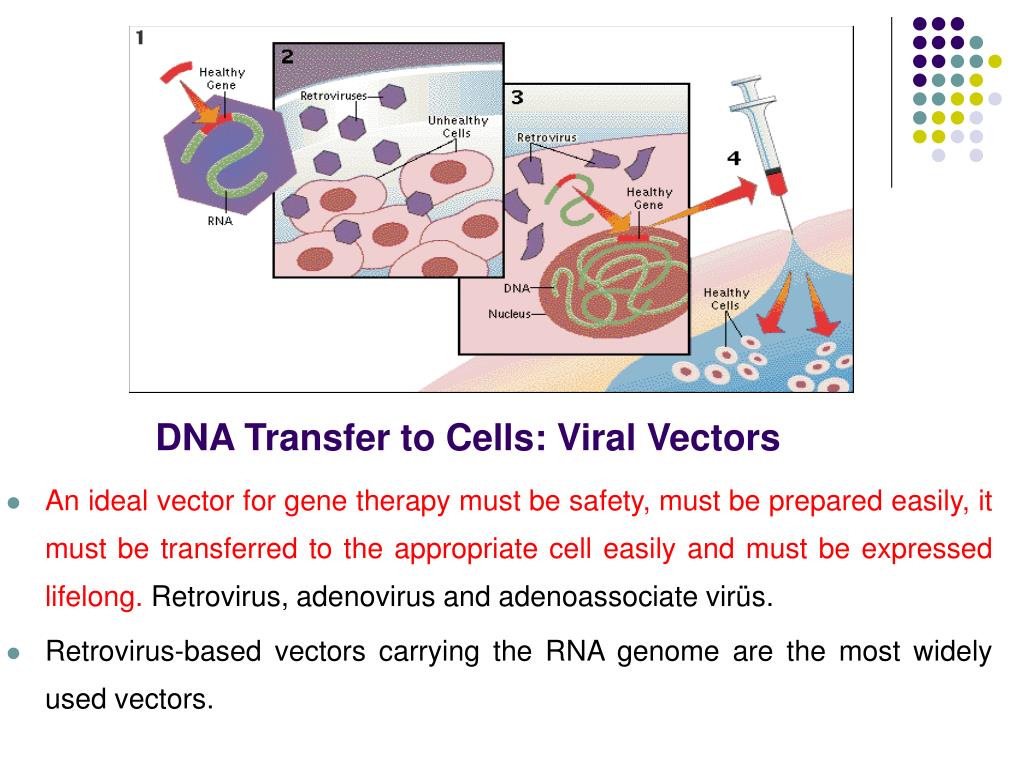 1

Healthy Gene

RNA

2

Retroviruses

Unhealthy Cells

3

Retrovirus

Healthy Gene

DNA

Nucleus

4

Healthy Cells

DNA Transfer to Cells: Viral Vectors

- An ideal vector for gene therapy must be safety, must be prepared easily, it must be transferred to the appropriate cell easily and must be expressed lifelong. Retrovirus, adenovirus and adenoassociate virüs.
- Retrovirus-based vectors carrying the RNA genome are the most widely used vectors.